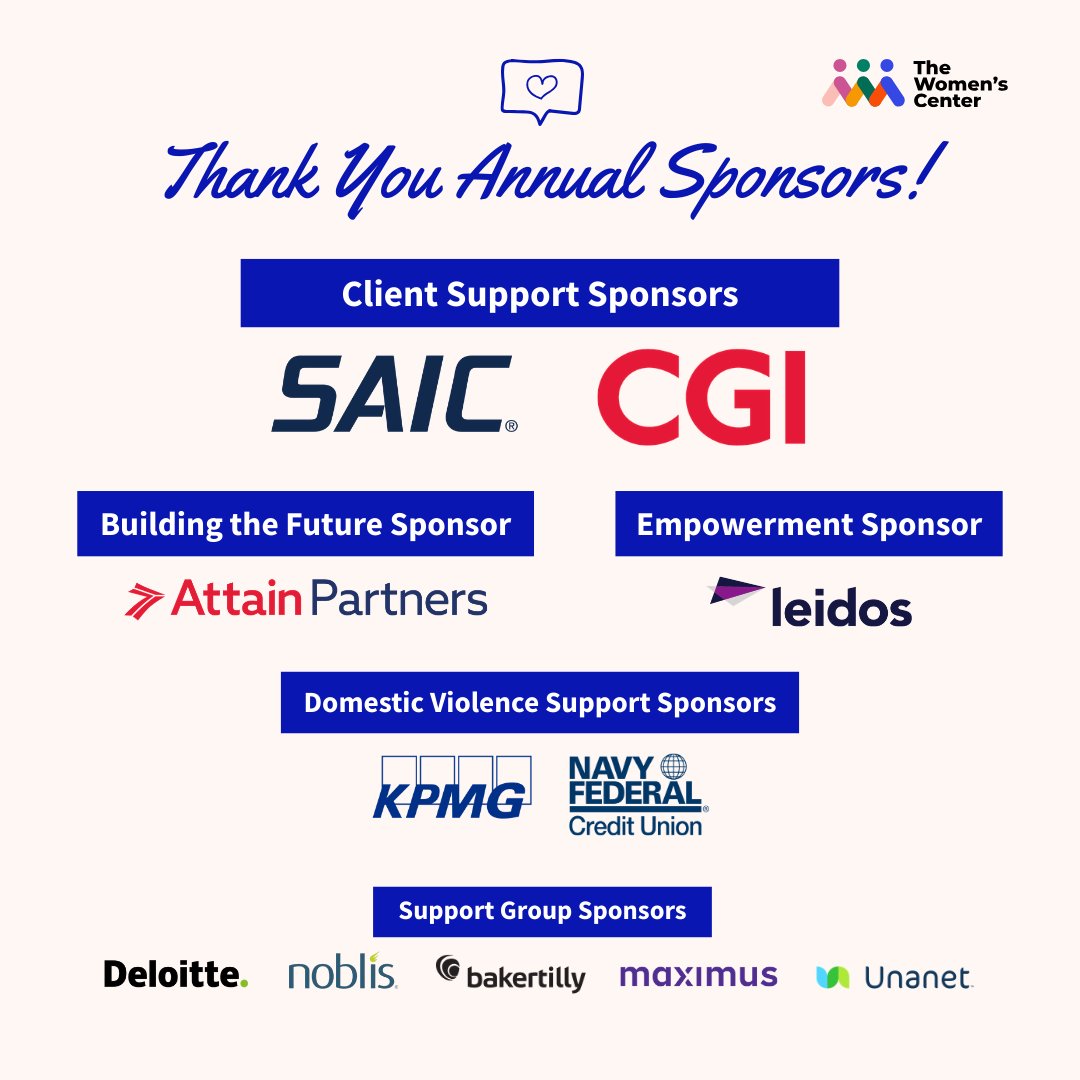 The Women's Center

Thank You Annual Sponsors!

Client Support Sponsors

SAIC®

CGI

Building the Future Sponsor

Attain Partners

Empowerment Sponsor

leidos

Domestic Violence Support Sponsors

KPMG

NAVY FEDERAL® Credit Union

Support Group Sponsors

Deloitte.

noblis.

bakertilly

maximus

Unanet.